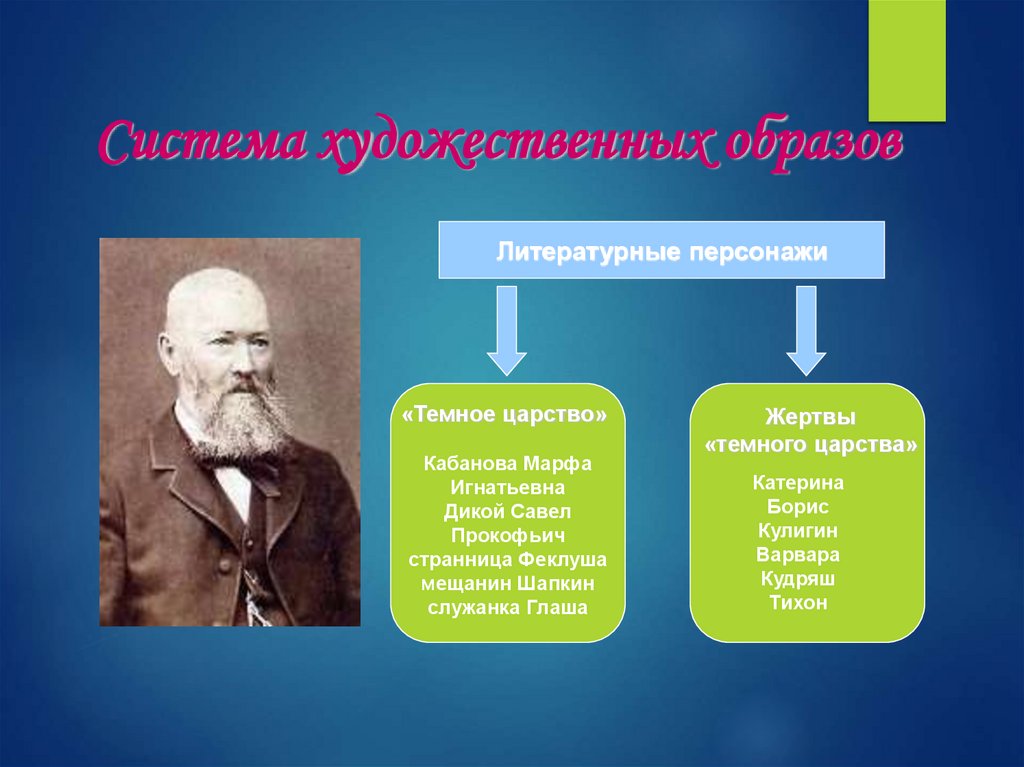 Система художественных образов

Литературные персонажи

«Темное царство»

Кабанова Марфа Игнатьевна
Дикой Савел Прокофьич
странница Феклуша
мещанин Шапкин
служанка Глаша

Жертвы «темного царства»

Катерина
Борис
Кулигин
Варвара
Кудряш
Тихон